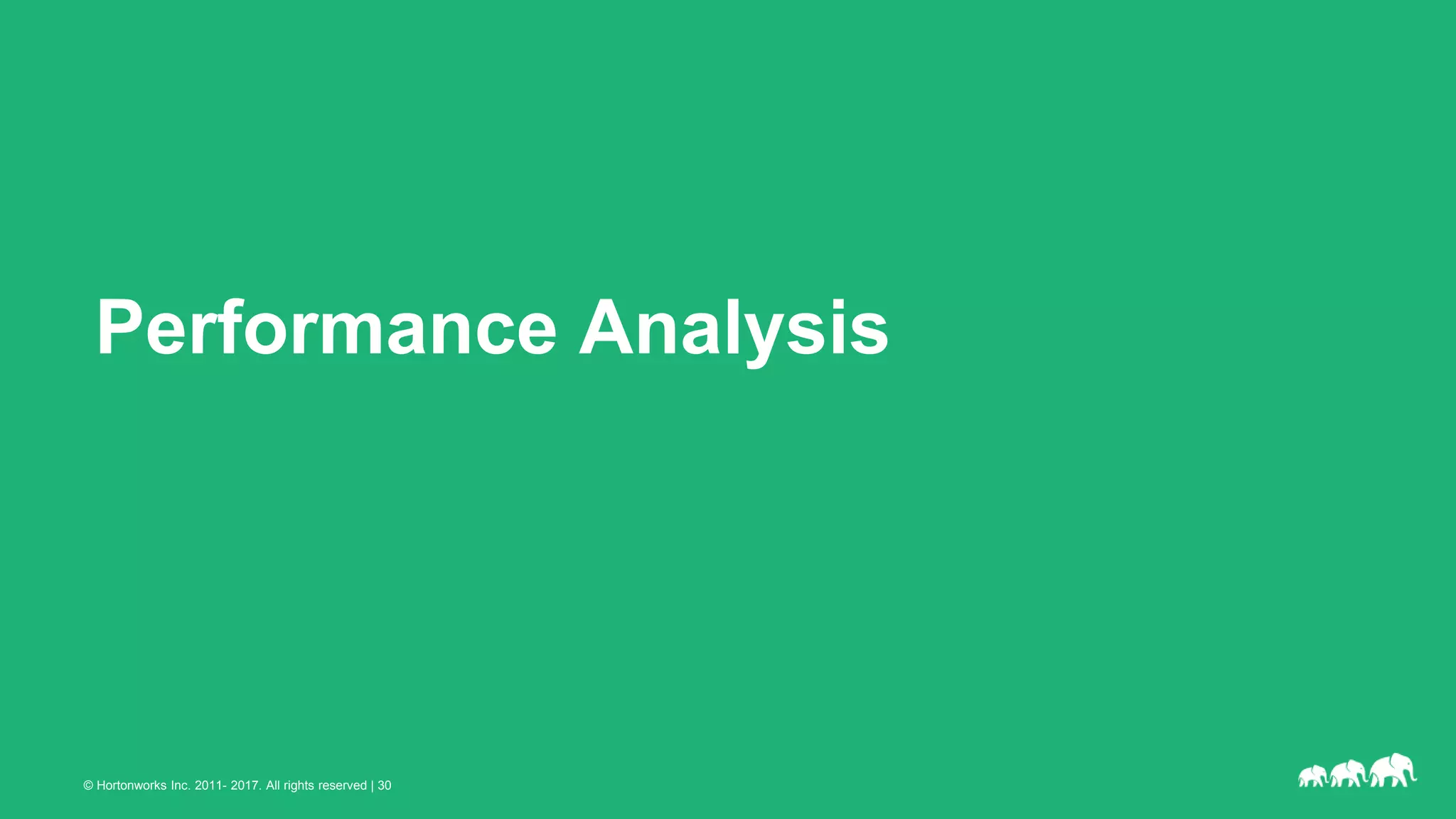 Performance Analysis

© Hortonworks Inc. 2011- 2017. All rights reserved | 30